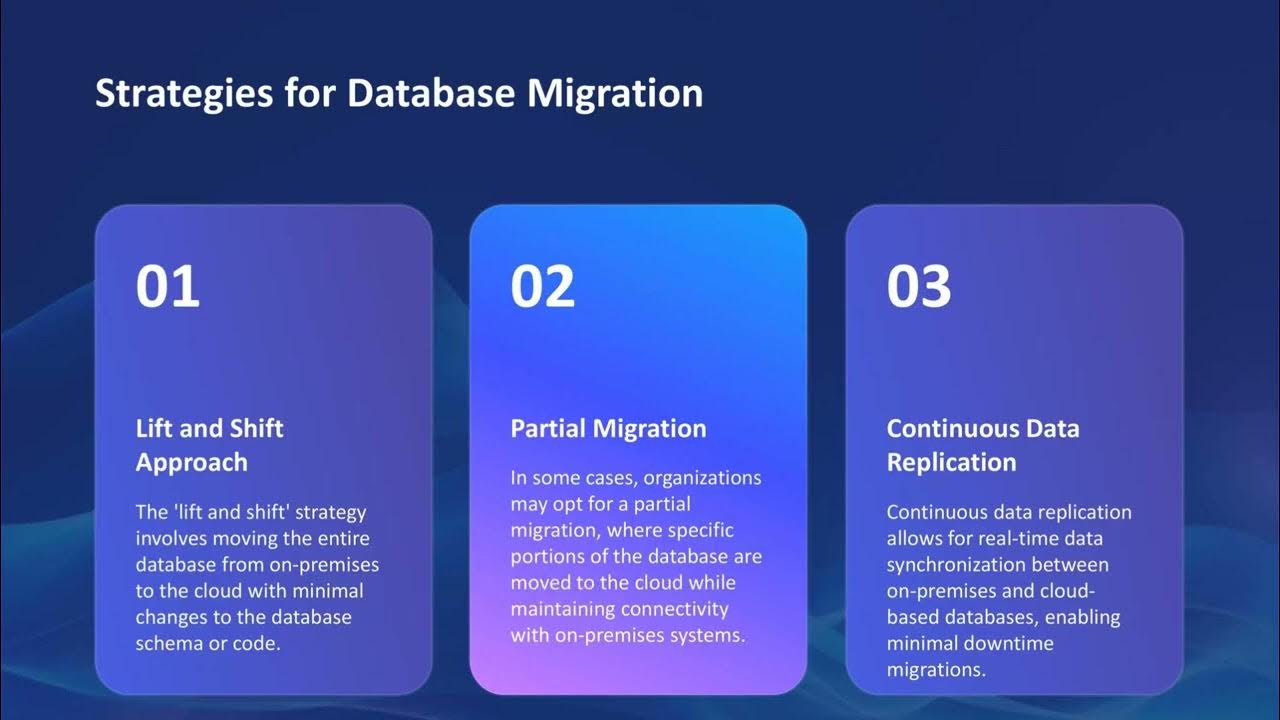 Strategies for Database Migration

01

Lift and Shift Approach

The 'lift and shift' strategy involves moving the entire database from on-premises to the cloud with minimal changes to the database schema or code.

02

Partial Migration

In some cases, organizations may opt for a partial migration, where specific portions of the database are moved to the cloud while maintaining connectivity with on-premises systems.

03

Continuous Data Replication

Continuous data replication allows for real-time data synchronization between on-premises and cloud-based databases, enabling minimal downtime migrations.